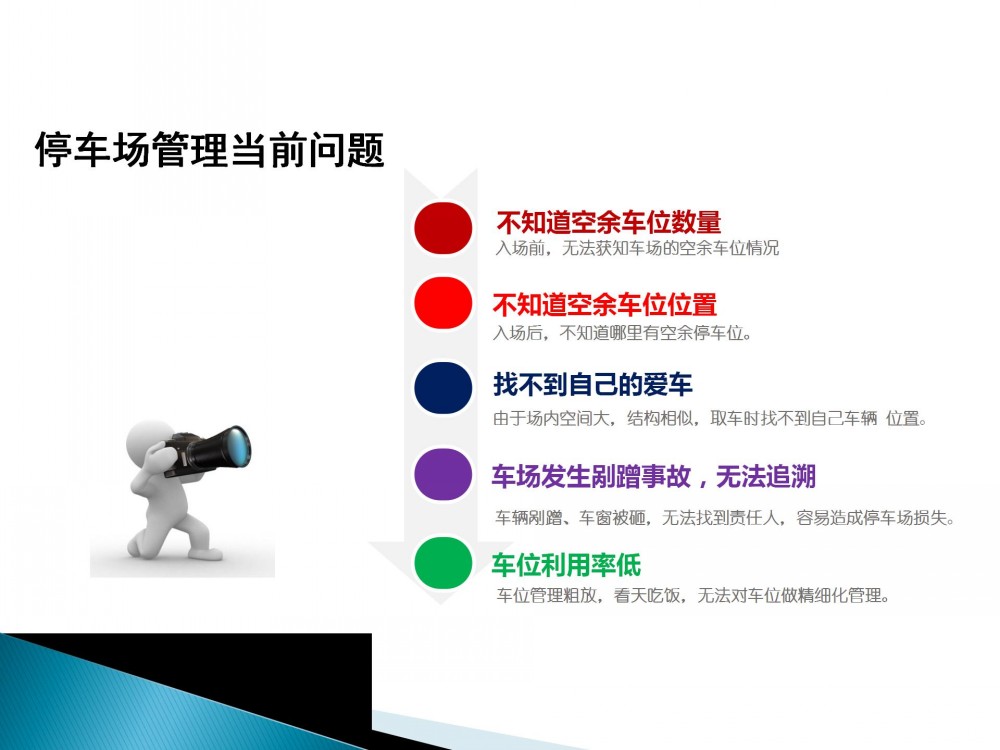 停车场管理当前问题

不知道空余车位数量
入场前，无法获知车场的空余车位情况

不知道空余车位位置
入场后，不知道哪里有空余停车位。

找不到自己的爱车
由于场内空间大，结构相似，取车时找不到自己车辆 位置。

车场发生剐蹭事故，无法追溯
车辆剐蹭、车窗被砸，无法找到责任人，容易造成停车场损失。

车位利用率低
车位管理粗放，看天吃饭，无法对车位做精细化管理。